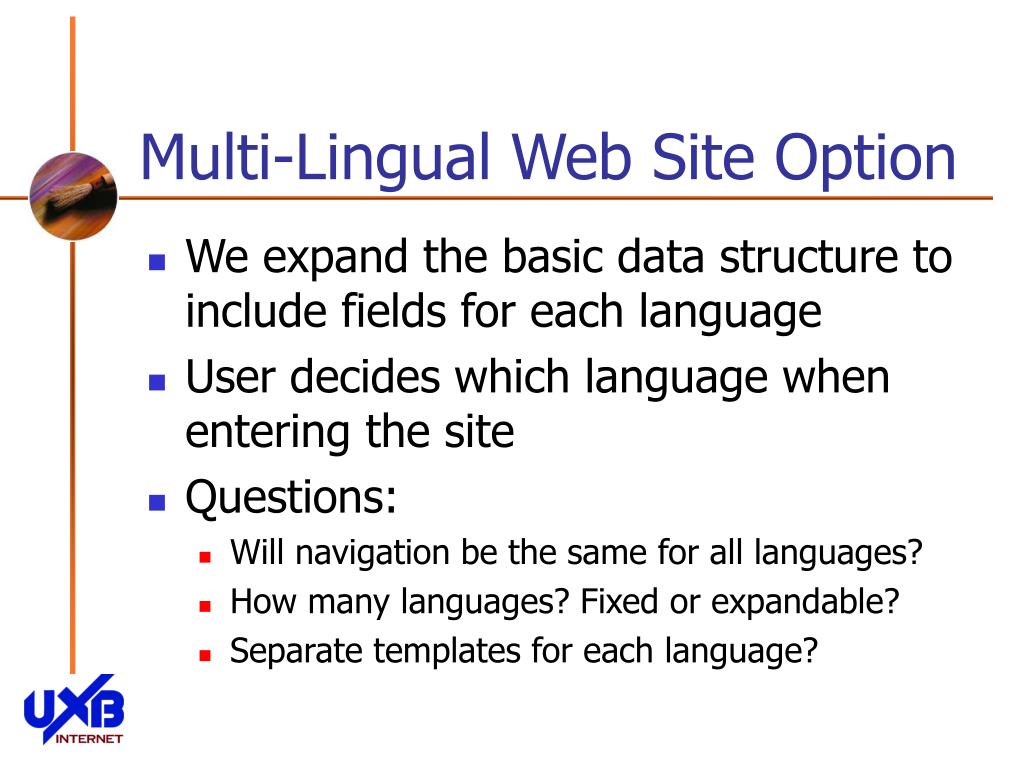 Multi-Lingual Web Site Option

- We expand the basic data structure to include fields for each language
- User decides which language when entering the site
- Questions:
  - Will navigation be the same for all languages?
  - How many languages? Fixed or expandable?
  - Separate templates for each language?

UXB
INTERNET